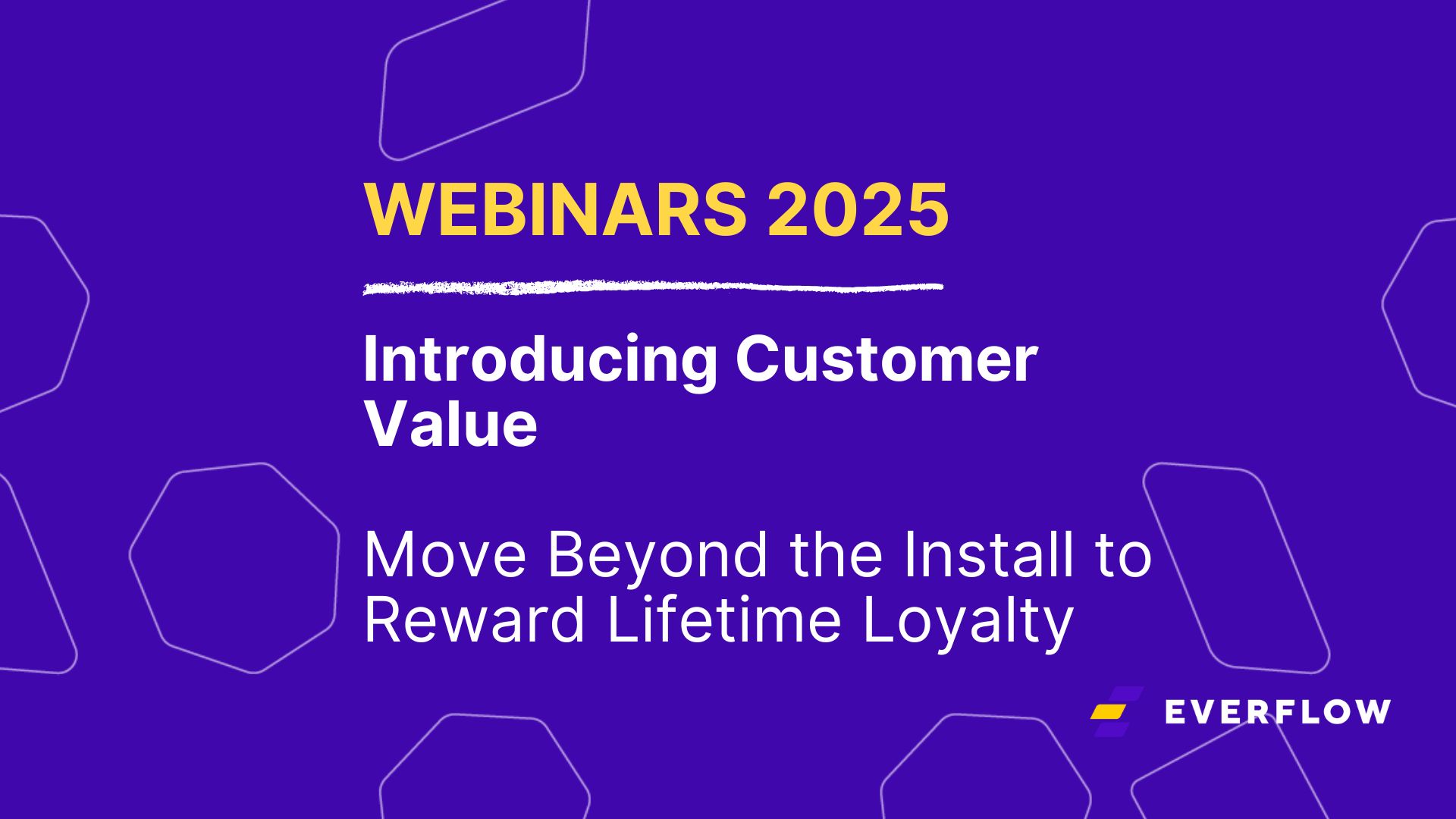 WEBINARS 2025

Introducing Customer Value

Move Beyond the Install to Reward Lifetime Loyalty

EVERFLOW